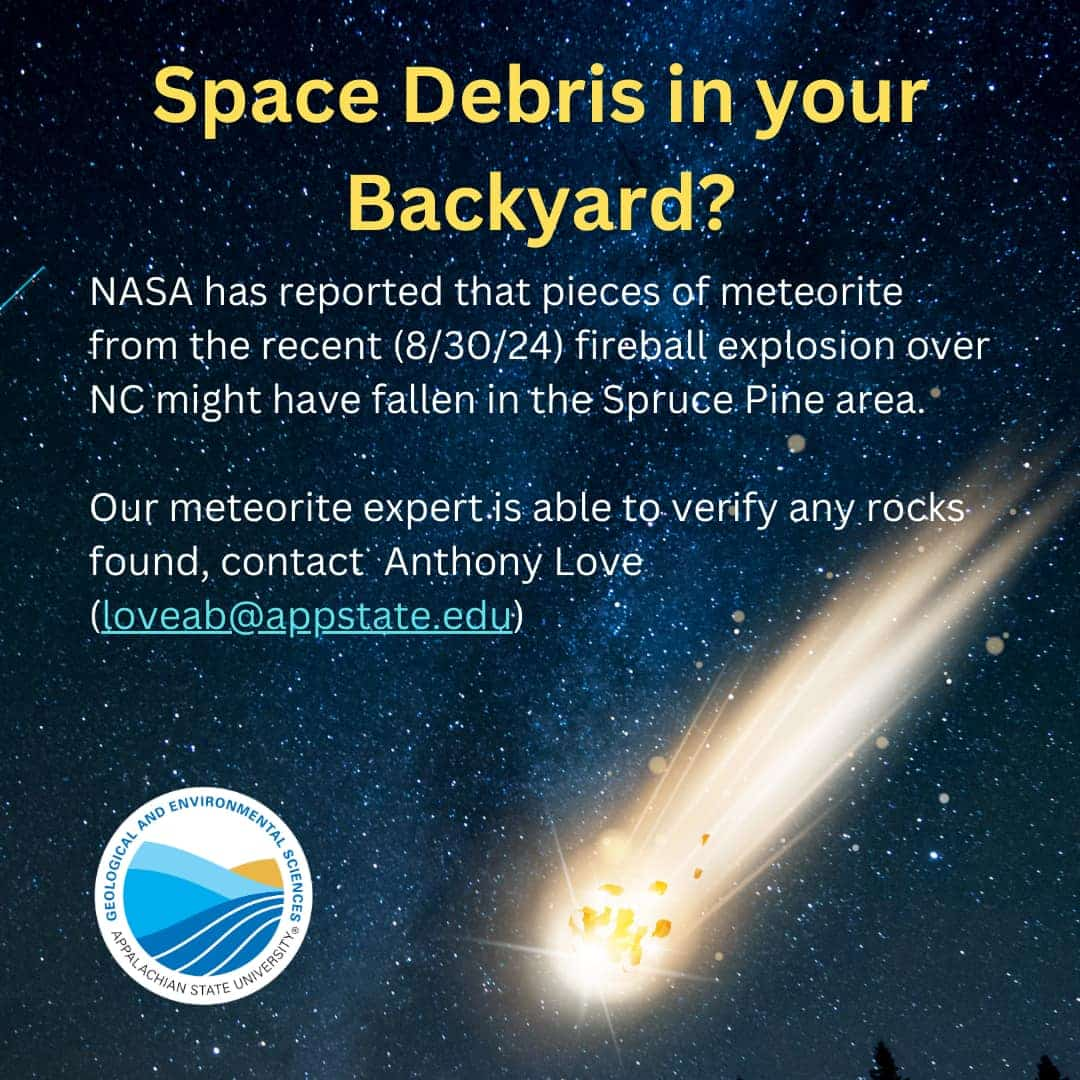 Space Debris in your Backyard?

NASA has reported that pieces of meteorite from the recent (8/30/24) fireball explosion over NC might have fallen in the Spruce Pine area.

Our meteorite expert is able to verify any rocks found, contact  Anthony Love (loveab@appstate.edu)

GEOLOGICAL AND ENVIRONMENTAL SCIENCES
APPALACHIAN STATE UNIVERSITY®